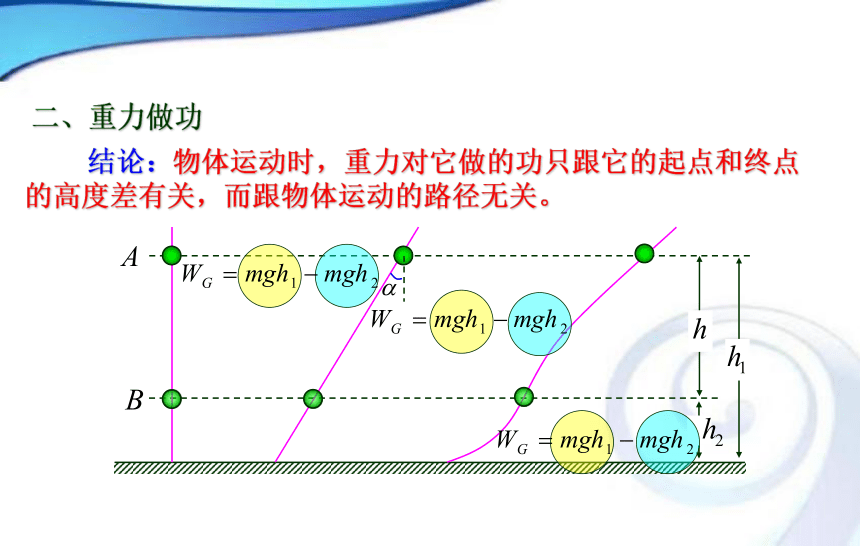 二、重力做功

结论：物体运动时，重力对它做的功只跟它的起点和终点的高度差有关，而跟物体运动的路径无关。

$A$

$W_G = mgh_1 - mgh_2$

$\alpha$

$W_G = mgh_1 - mgh_2$

$h$

$h_1$

$B$

$W_G = mgh_1 - mgh_2$

$h_2$